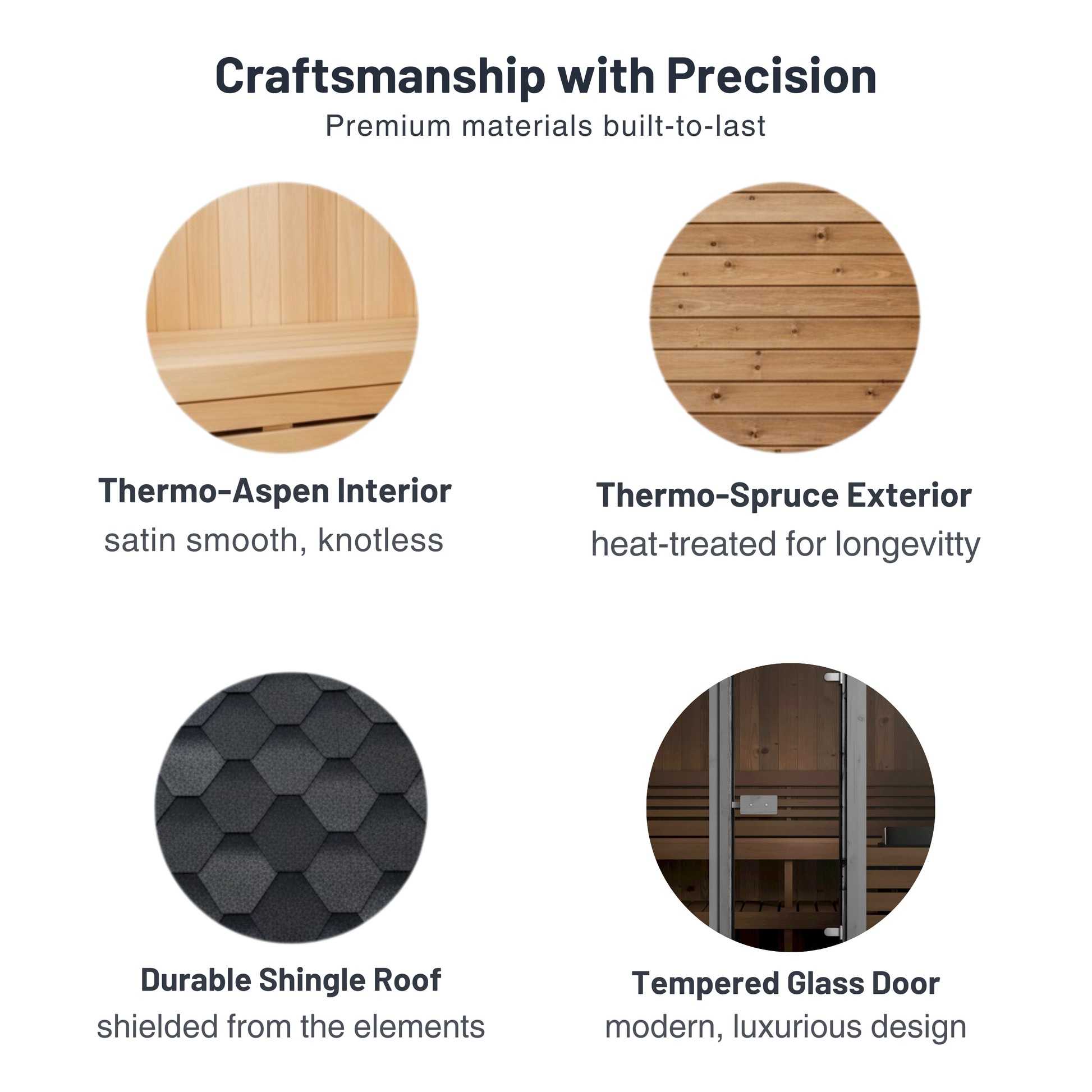 Craftsmanship with Precision
Premium materials built-to-last

Thermo-Aspen Interior
satin smooth, knotless

Thermo-Spruce Exterior
heat-treated for longevitty

Durable Shingle Roof
shielded from the elements

Tempered Glass Door
modern, luxurious design